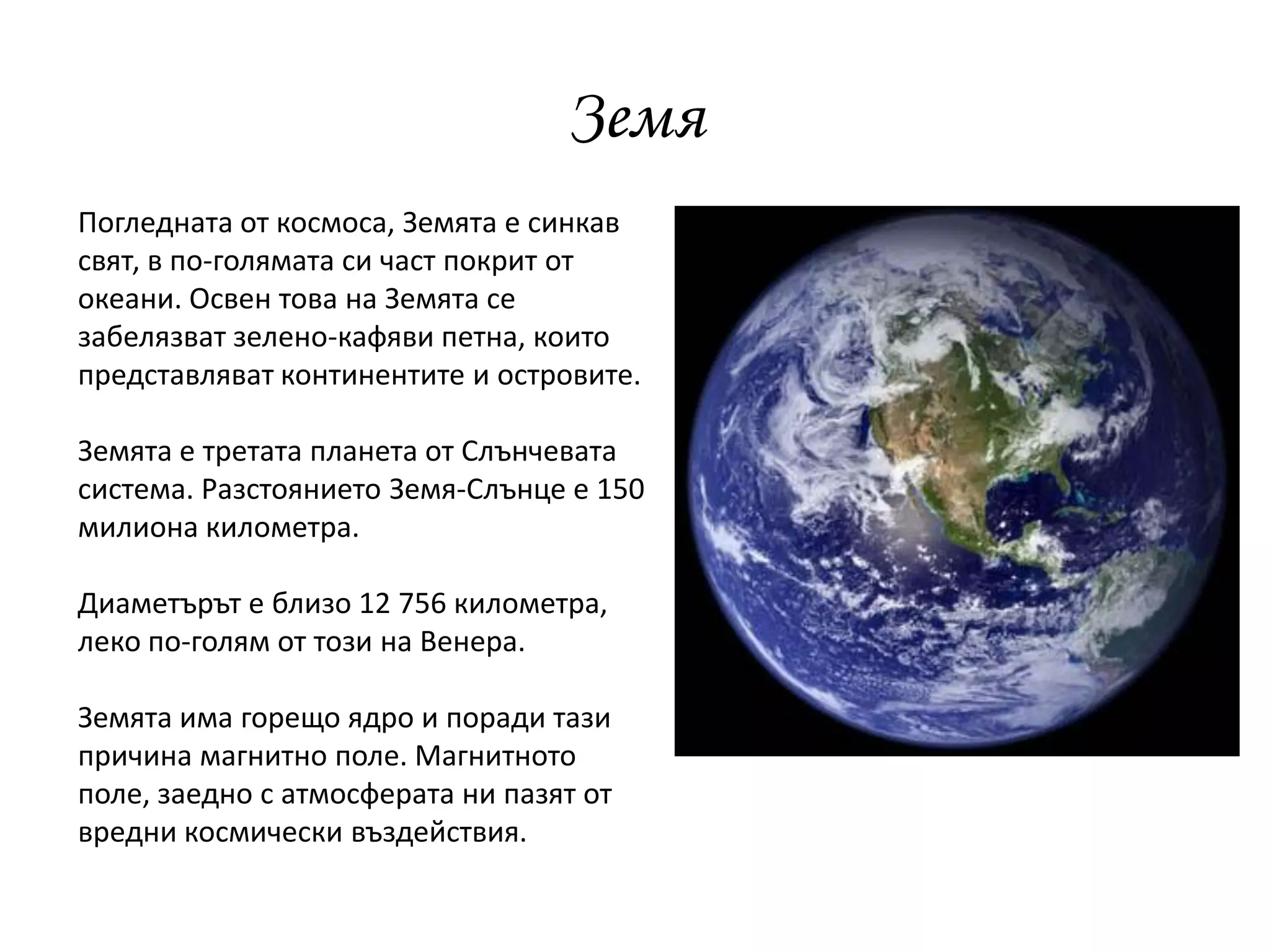 Земя

Погледната от космоса, Земята е синкав свят, в по-голямата си част покрит от океани. Освен това на Земята се забелязват зелено-кафяви петна, които представляват континентите и островите.

Земята е третата планета от Слънчевата система. Разстоянието Земя-Слънце е 150 милиона километра.

Диаметърът е близо 12 756 километра, леко по-голям от този на Венера.

Земята има горещо ядро и поради тази причина магнитно поле. Магнитното поле, заедно с атмосферата ни пазят от вредни космически въздействия.